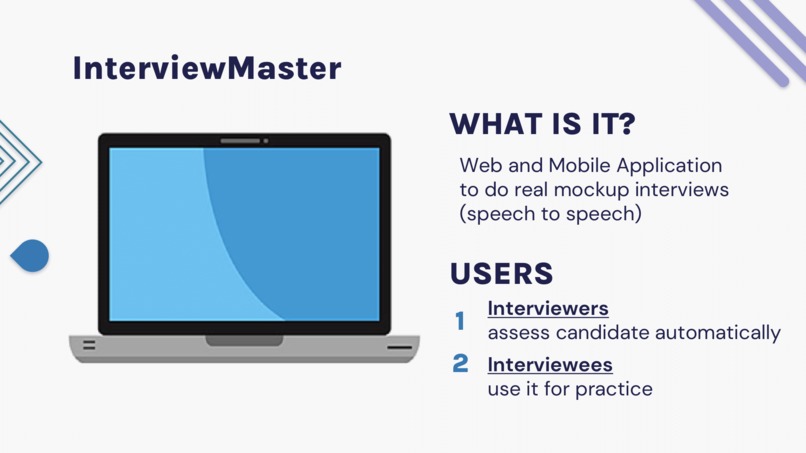 InterviewMaster

WHAT IS IT?

Web and Mobile Application to do real mockup interviews (speech to speech)

USERS

1 Interviewers
assess candidate automatically

2 Interviewees
use it for practice